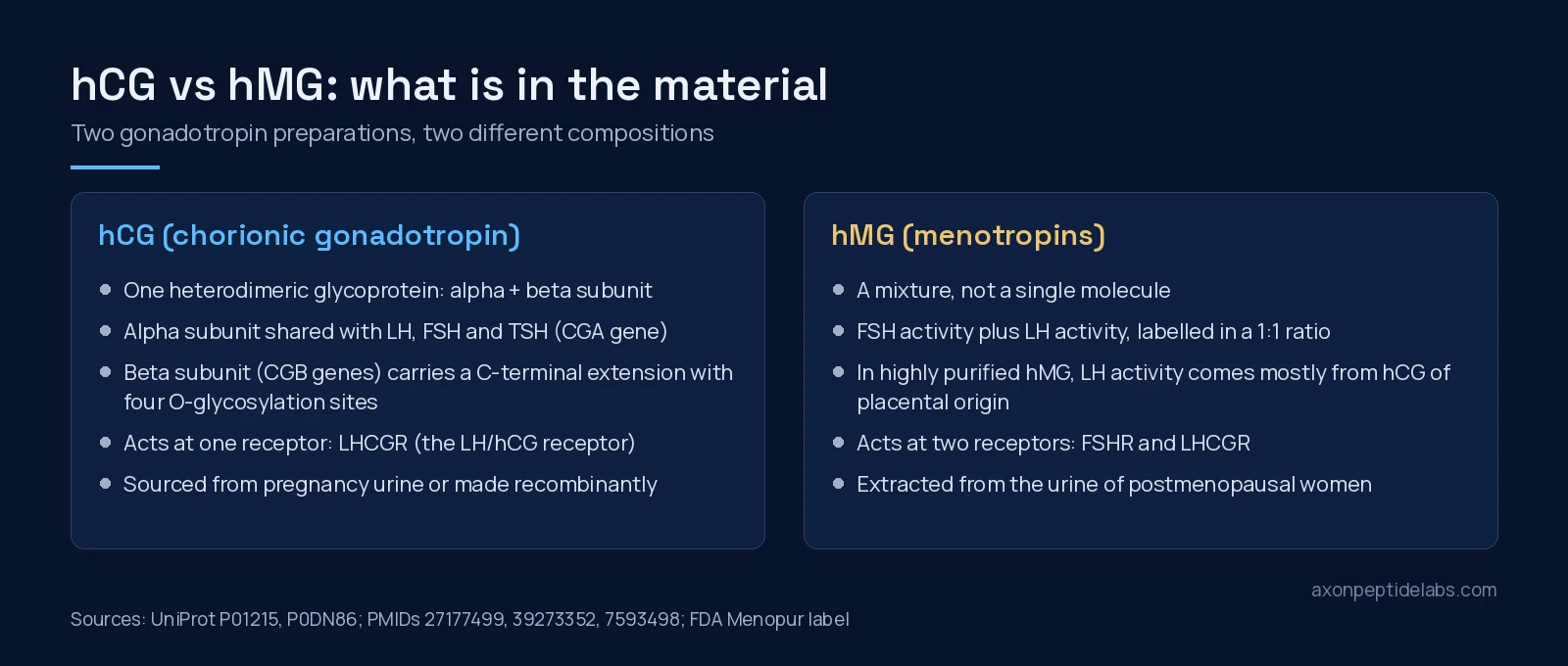 hCG vs hMG: what is in the material

Two gonadotropin preparations, two different compositions

hCG (chorionic gonadotropin)

• One heterodimeric glycoprotein: alpha + beta subunit
• Alpha subunit shared with LH, FSH and TSH (CGA gene)
• Beta subunit (CGB genes) carries a C-terminal extension with four O-glycosylation sites
• Acts at one receptor: LHCGR (the LH/hCG receptor)
• Sourced from pregnancy urine or made recombinantly

hMG (menotropins)

• A mixture, not a single molecule
• FSH activity plus LH activity, labelled in a 1:1 ratio
• In highly purified hMG, LH activity comes mostly from hCG of placental origin
• Acts at two receptors: FSHR and LHCGR
• Extracted from the urine of postmenopausal women

axonpeptidelabs.com

Sources: UniProt P01215, P0DN86; PMIDs 27177499, 39273352, 7593498; FDA Menopur label